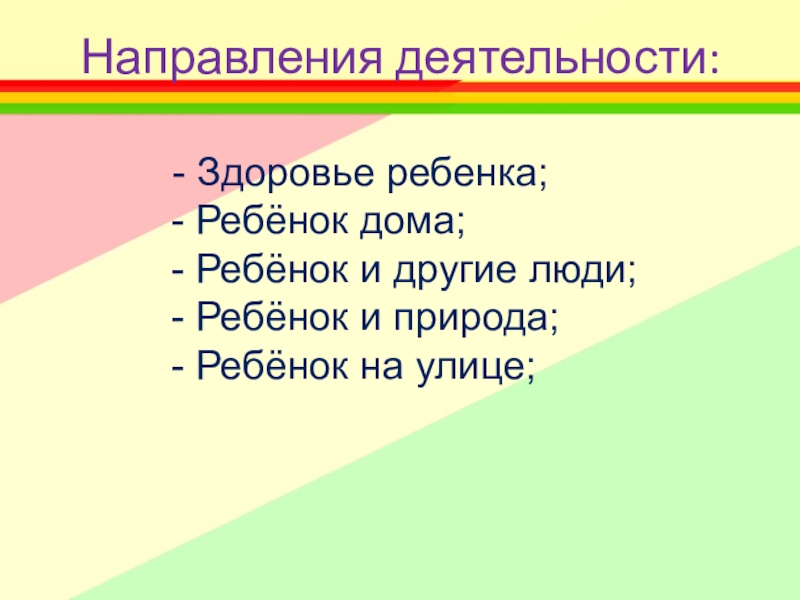 Направления деятельности:

- Здоровье ребенка;
- Ребёнок дома;
- Ребёнок и другие люди;
- Ребёнок и природа;
- Ребёнок на улице;